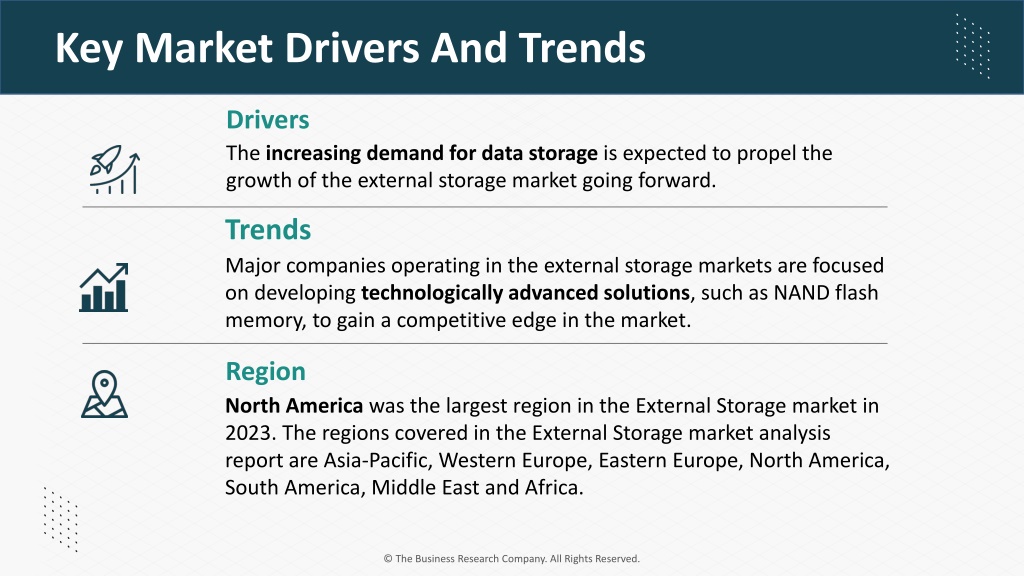 Key Market Drivers And Trends

Drivers

The increasing demand for data storage is expected to propel the growth of the external storage market going forward.

Trends

Major companies operating in the external storage markets are focused on developing technologically advanced solutions, such as NAND flash memory, to gain a competitive edge in the market.

Region

North America was the largest region in the External Storage market in 2023. The regions covered in the External Storage market analysis report are Asia-Pacific, Western Europe, Eastern Europe, North America, South America, Middle East and Africa.

© The Business Research Company. All Rights Reserved.